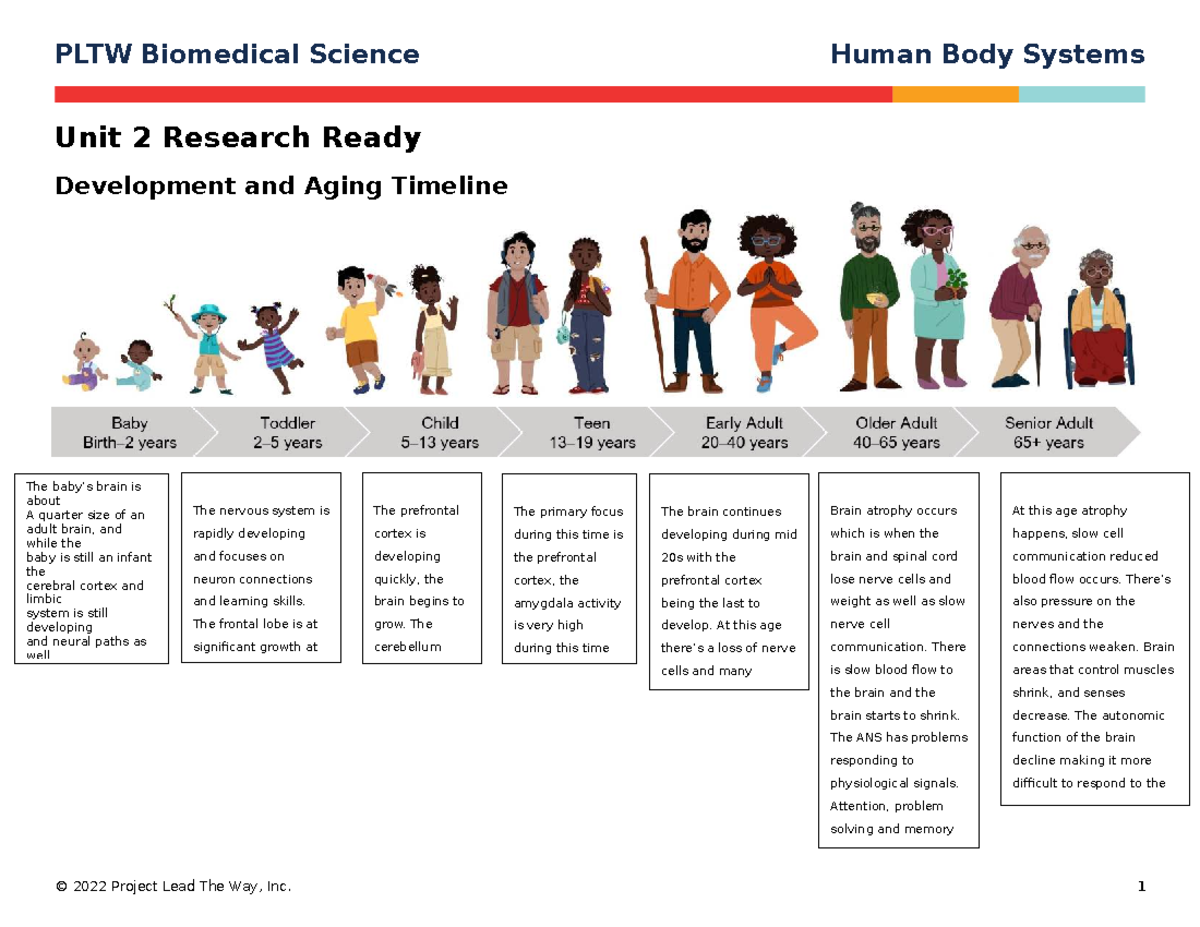 PLTW Biomedical Science

Human Body Systems

Unit 2 Research Ready

Development and Aging Timeline

Baby
Birth–2 years

Toddler
2–5 years

Child
5–13 years

Teen
13–19 years

Early Adult
20–40 years

Older Adult
40–65 years

Senior Adult
65+ years

The baby's brain is about A quarter size of an adult brain, and while the baby is still an infant the cerebral cortex and limbic system is still developing and neural paths as well

The nervous system is rapidly developing and focuses on neuron connections and learning skills. The frontal lobe is at significant growth at

The prefrontal cortex is developing quickly, the brain begins to grow. The cerebellum

The primary focus during this time is the prefrontal cortex, the amygdala activity is very high during this time

The brain continues developing during mid 20s with the prefrontal cortex being the last to develop. At this age there's a loss of nerve cells and many

Brain atrophy occurs which is when the brain and spinal cord lose nerve cells and weight as well as slow nerve cell communication. There is slow blood flow to the brain and the brain starts to shrink. The ANS has problems responding to physiological signals. Attention, problem solving and memory

At this age atrophy happens, slow cell communication reduced blood flow occurs. There's also pressure on the nerves and the connections weaken. Brain areas that control muscles shrink, and senses decrease. The autonomic function of the brain decline making it more difficult to respond to the

© 2022 Project Lead The Way, Inc.

1